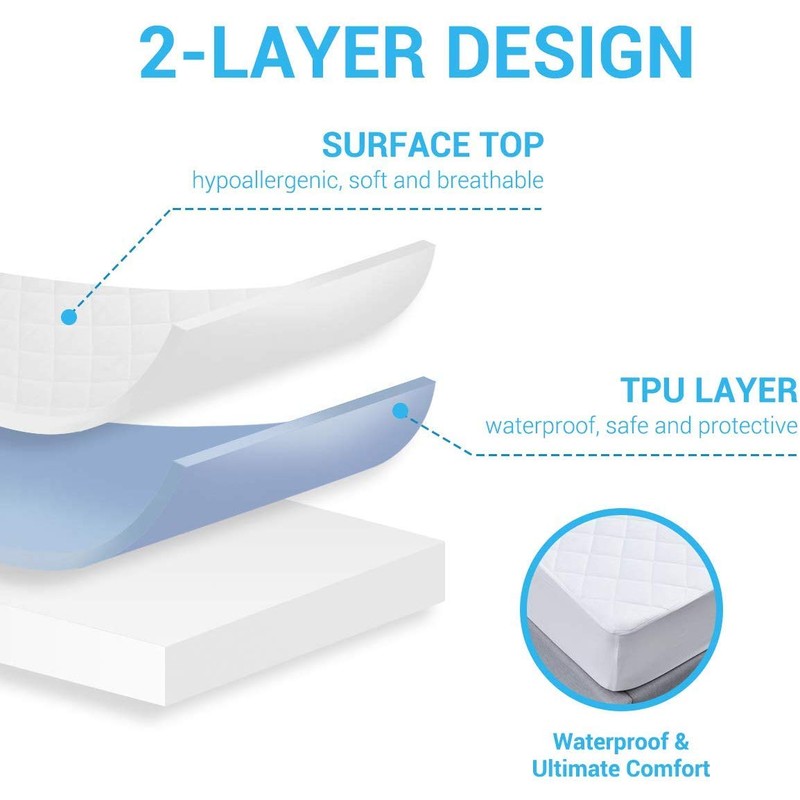 2-LAYER DESIGN

SURFACE TOP
hypoallergenic, soft and breathable

TPU LAYER
waterproof, safe and protective

Waterproof & Ultimate Comfort